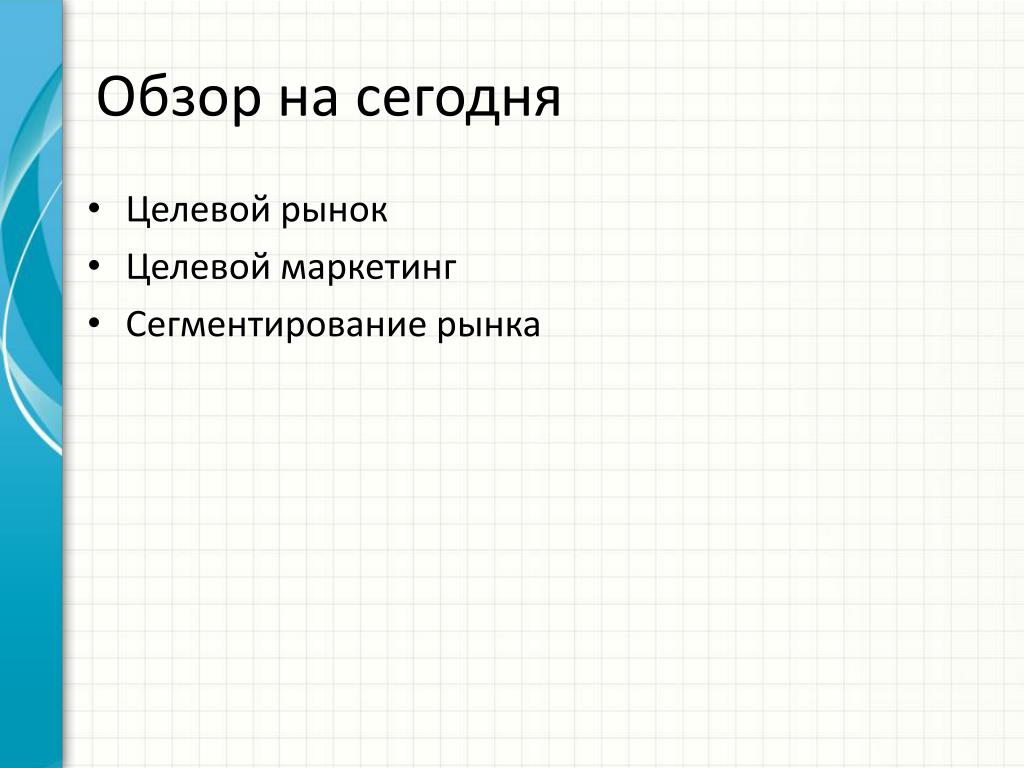 Обзор на сегодня

• Целевой рынок
• Целевой маркетинг
• Сегментирование рынка